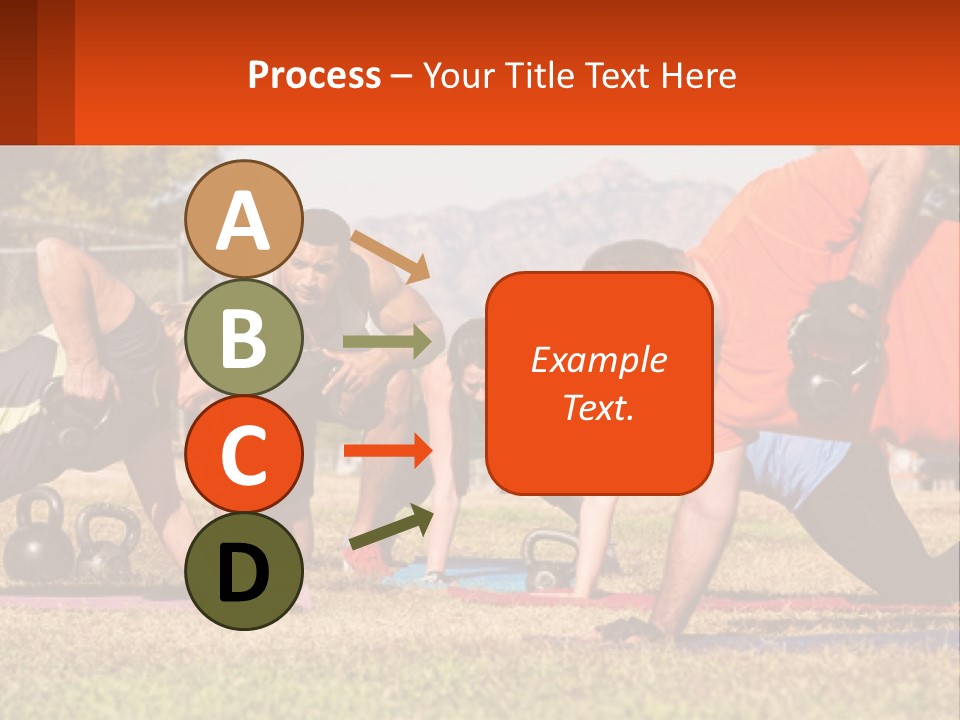 Process – Your Title Text Here

A

B

C

D

Example Text.